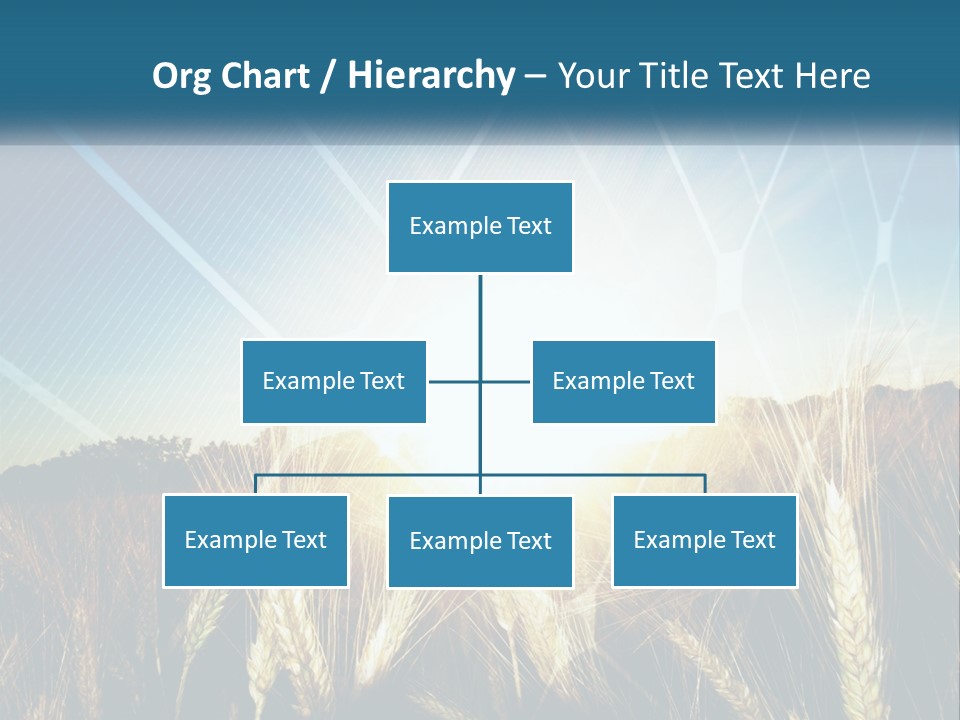 Org Chart / Hierarchy – Your Title Text Here

Example Text

Example Text

Example Text

Example Text

Example Text

Example Text